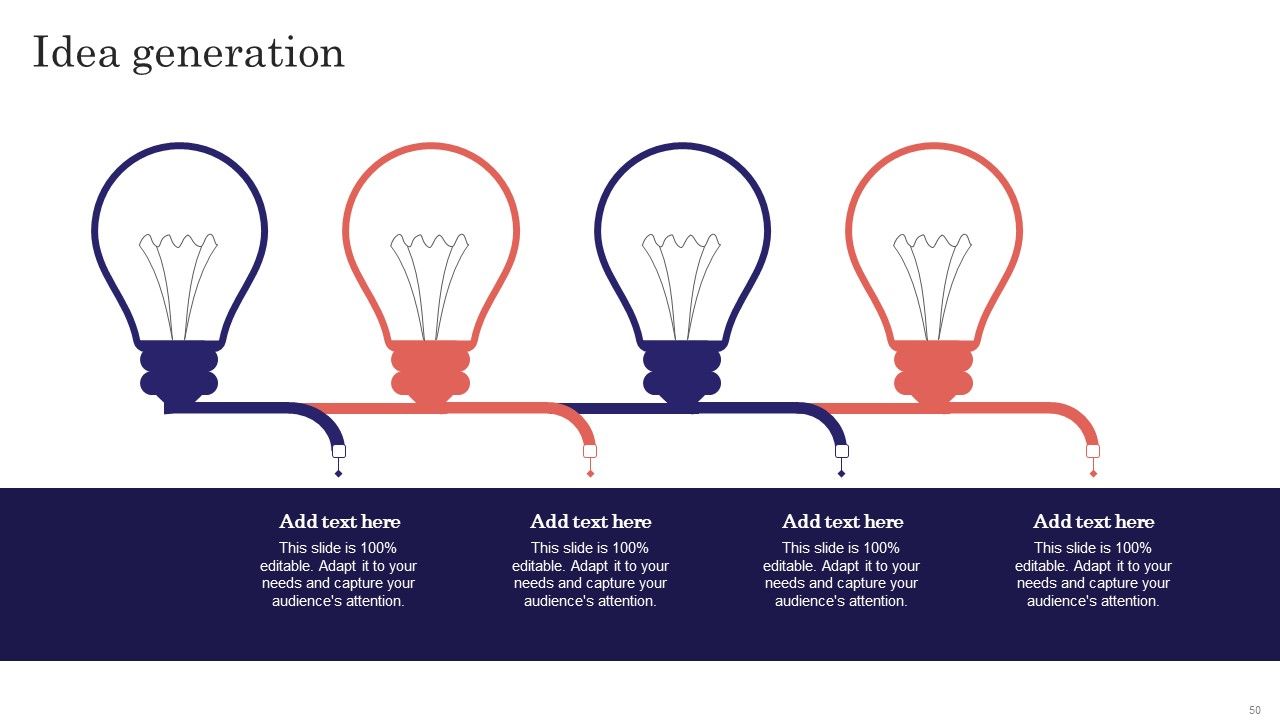 Idea generation

Add text here
This slide is 100% editable. Adapt it to your needs and capture your audience's attention.

Add text here
This slide is 100% editable. Adapt it to your needs and capture your audience's attention.

Add text here
This slide is 100% editable. Adapt it to your needs and capture your audience's attention.

Add text here
This slide is 100% editable. Adapt it to your needs and capture your audience's attention.

50